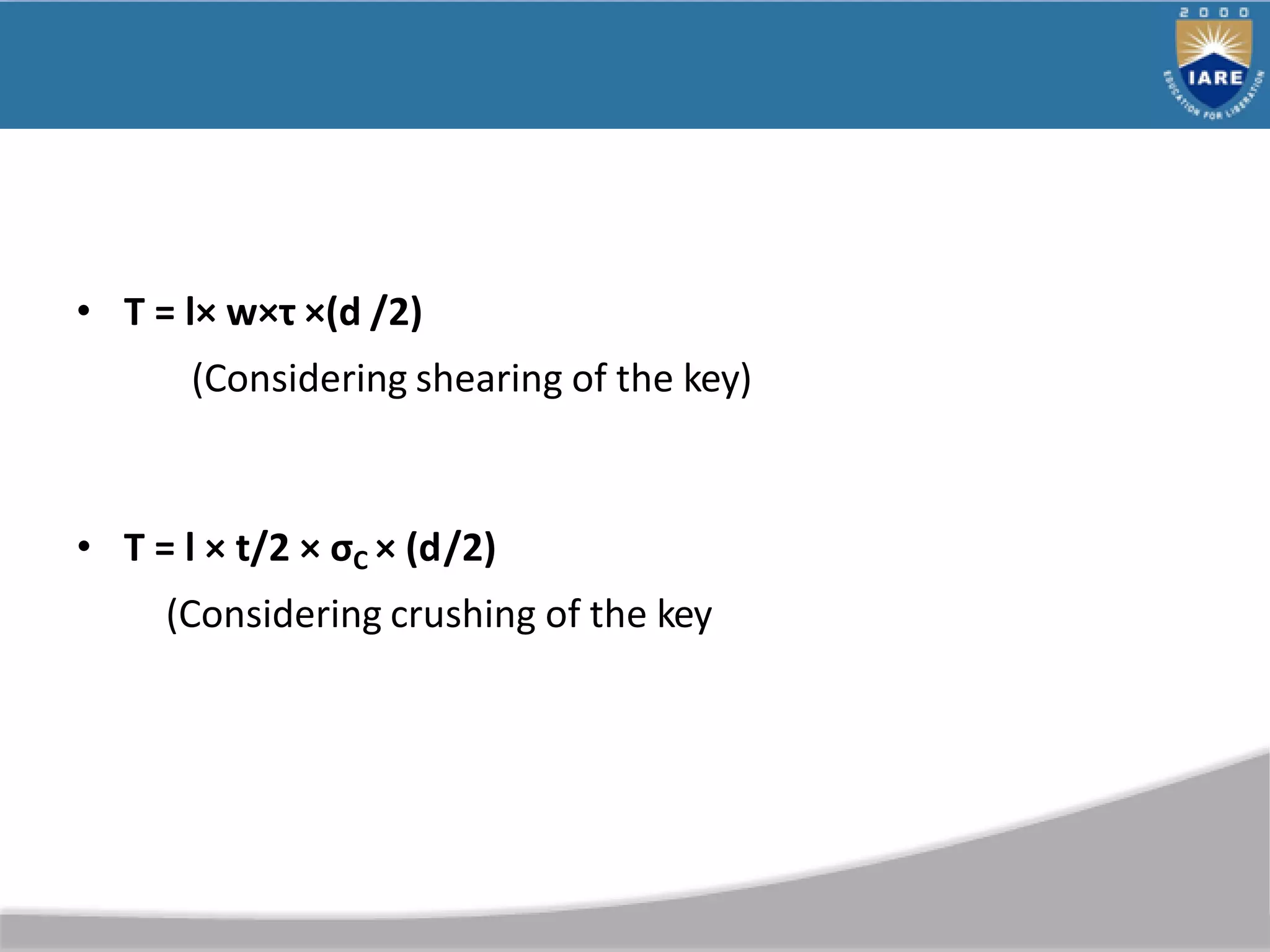 2000
IARE
EDUCATION FOR LIBERATION

• $T = l \times w \times \tau \times (d/2)$

(Considering shearing of the key)

• $T = l \times t/2 \times \sigma_C \times (d/2)$

(Considering crushing of the key